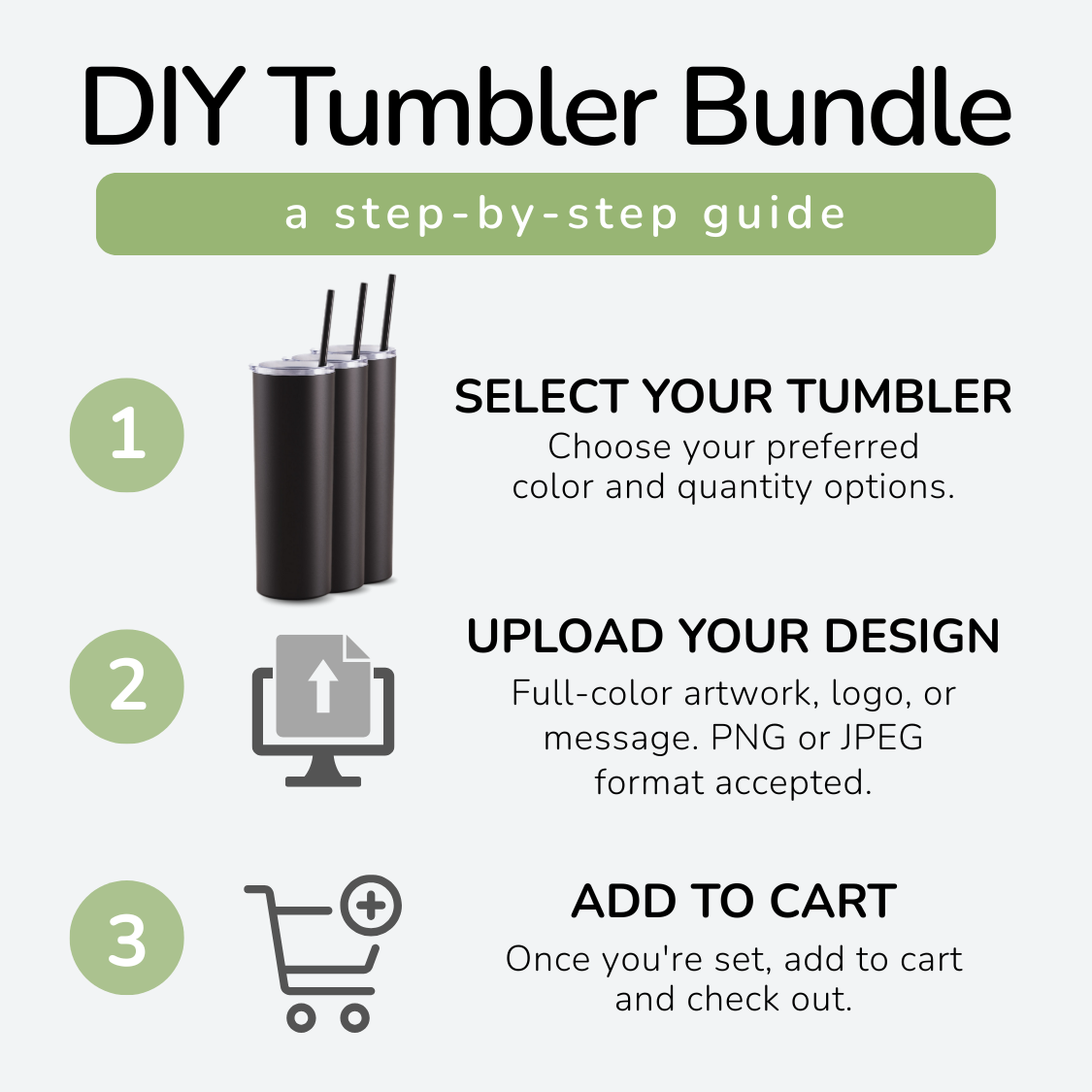 DIY Tumbler Bundle

a step-by-step guide

1

SELECT YOUR TUMBLER
Choose your preferred color and quantity options.

2

UPLOAD YOUR DESIGN
Full-color artwork, logo, or message. PNG or JPEG format accepted.

3

ADD TO CART
Once you're set, add to cart and check out.